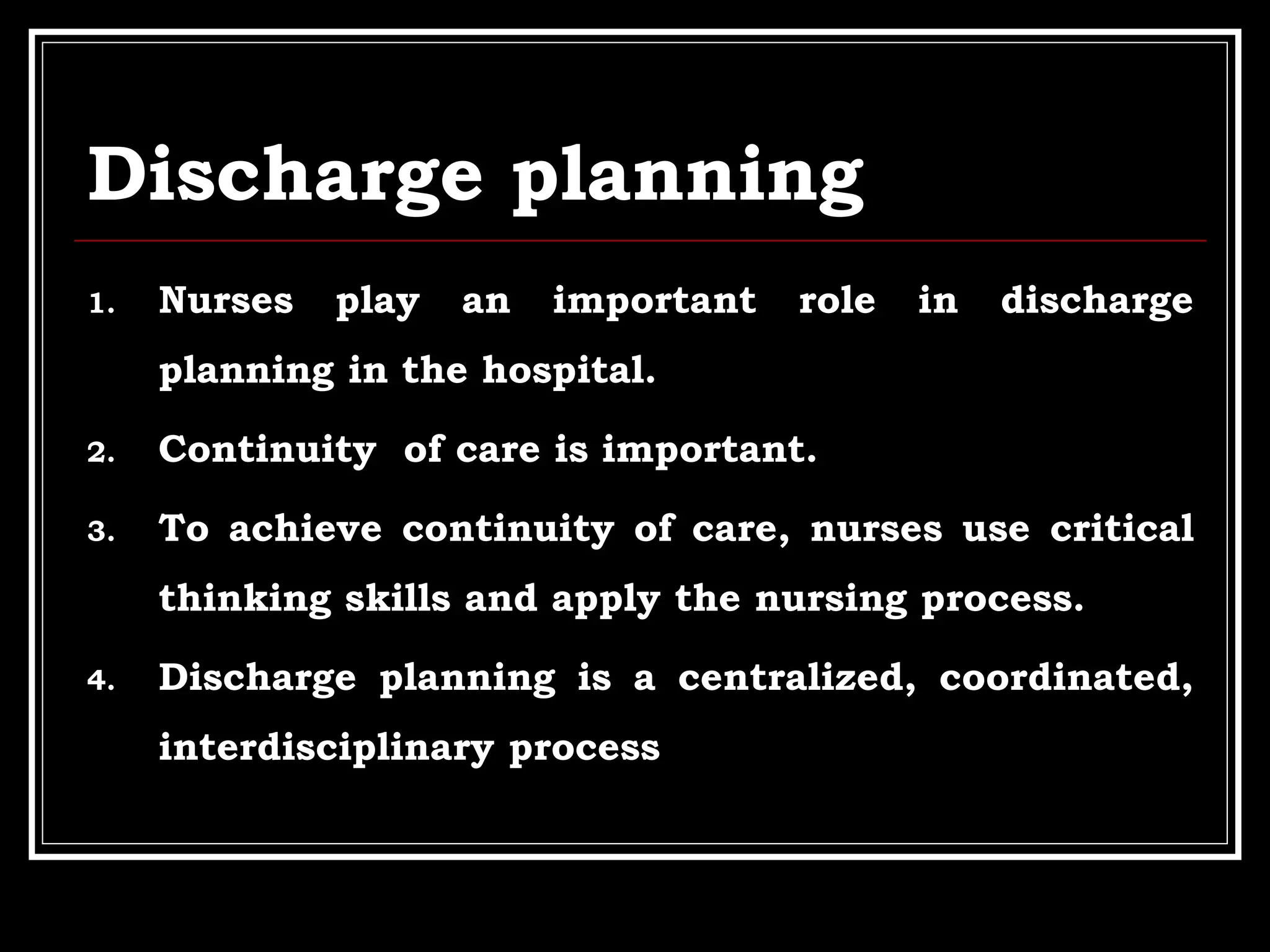 Discharge planning

1. Nurses play an important role in discharge planning in the hospital.
2. Continuity of care is important.
3. To achieve continuity of care, nurses use critical thinking skills and apply the nursing process.
4. Discharge planning is a centralized, coordinated, interdisciplinary process